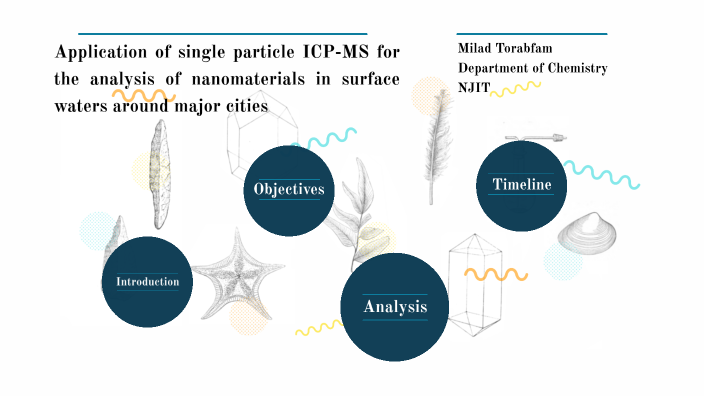 Application of single particle ICP-MS for the analysis of nanomaterials in surface waters around major cities

Milad Torabfam
Department of Chemistry
NJIT

Objectives

Timeline

Introduction

Analysis